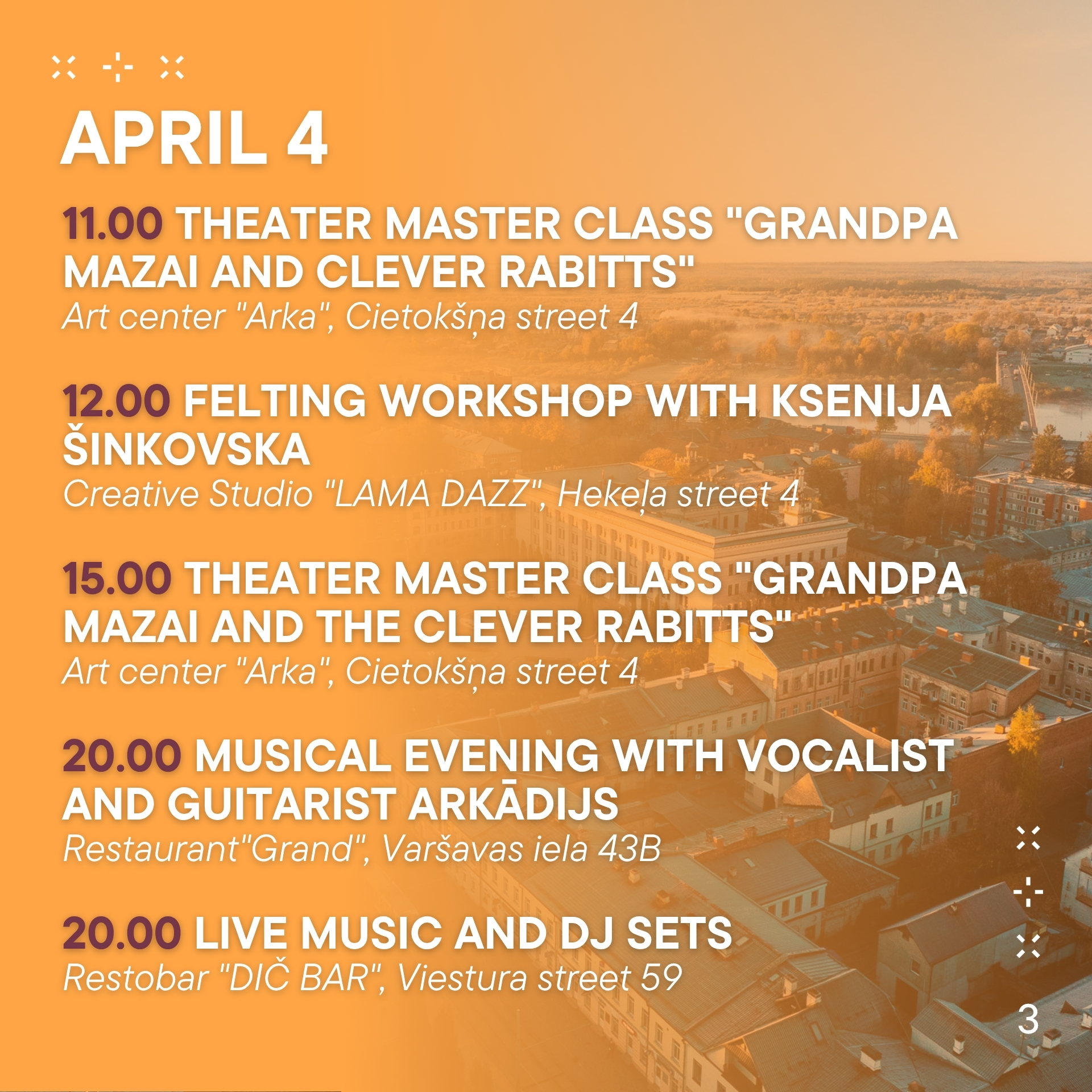 APRIL 4

11.00 THEATER MASTER CLASS "GRANDPA MAZAI AND CLEVER RABITTS"
Art center "Arka", Cietokšņa street 4

12.00 FELTING WORKSHOP WITH KSENIJA ŠINKOVSKA
Creative Studio "LAMA DAZZ", Hekeļa street 4

15.00 THEATER MASTER CLASS "GRANDPA MAZAI AND THE CLEVER RABITTS"
Art center "Arka", Cietokšņa street 4

20.00 MUSICAL EVENING WITH VOCALIST AND GUITARIST ARKĀDIJS
Restaurant"Grand", Varšavas iela 43B

20.00 LIVE MUSIC AND DJ SETS
Restobar "DIČ BAR", Viestura street 59

3